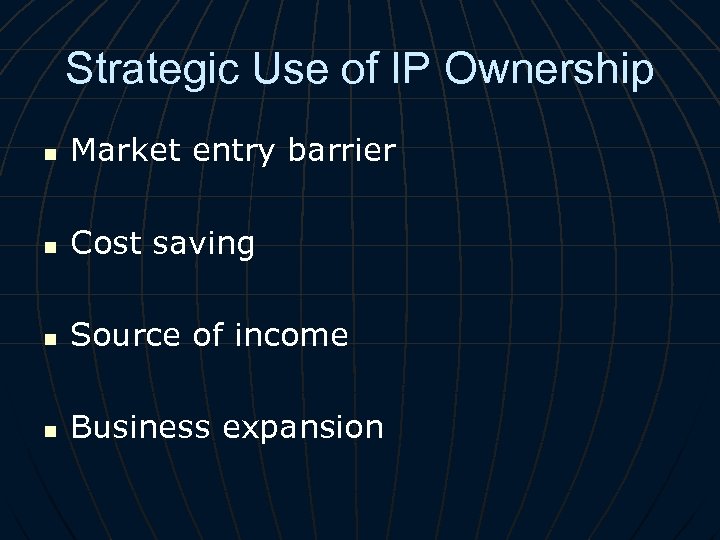 Strategic Use of IP Ownership

- Market entry barrier
- Cost saving
- Source of income
- Business expansion